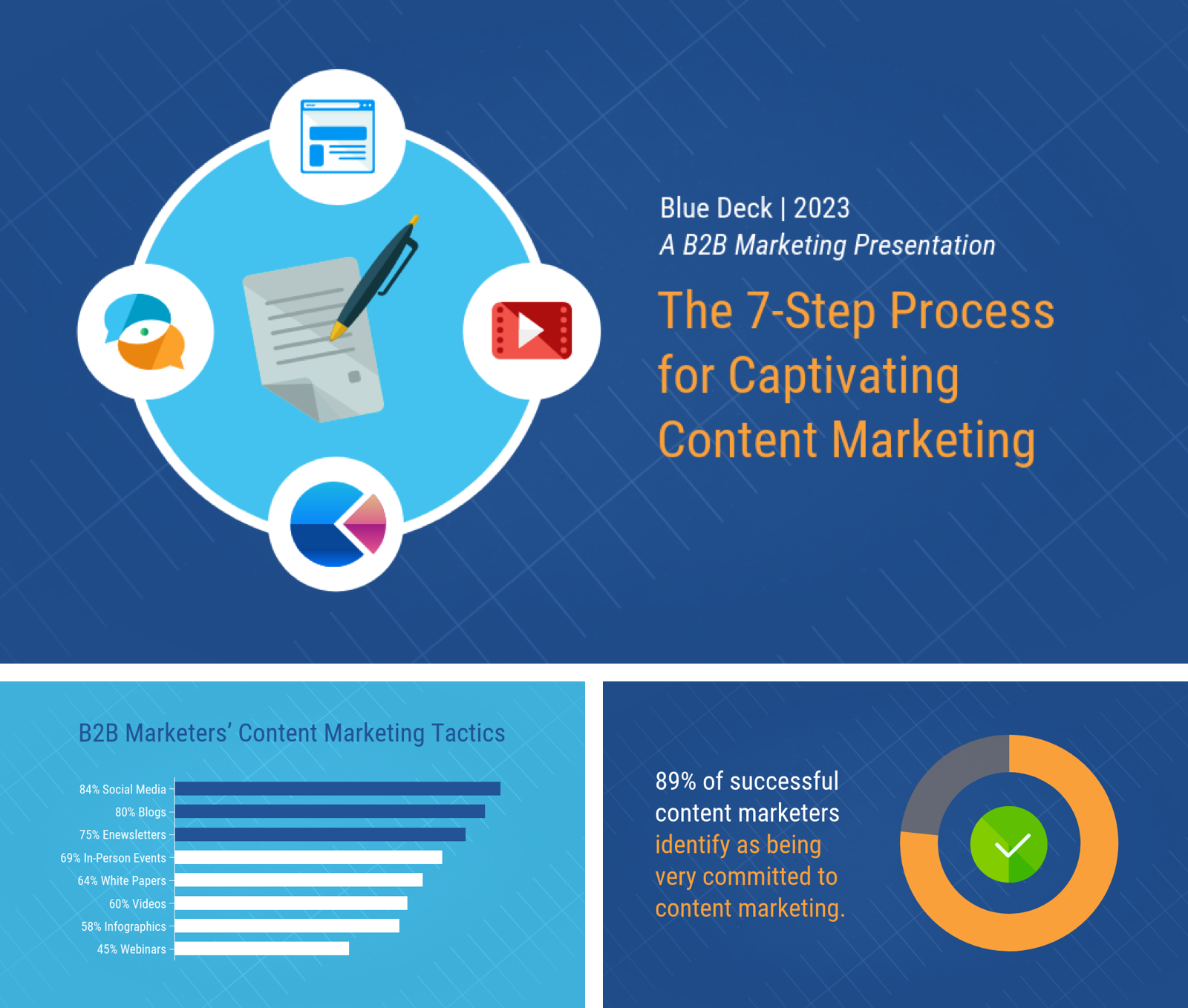 Blue Deck | 2023
A B2B Marketing Presentation

The 7-Step Process for Captivating Content Marketing

B2B Marketers' Content Marketing Tactics

84% Social Media
80% Blogs
75% Enewsletters
69% In-Person Events
64% White Papers
60% Videos
58% Infographics
45% Webinars

89% of successful content marketers identify as being very committed to content marketing.